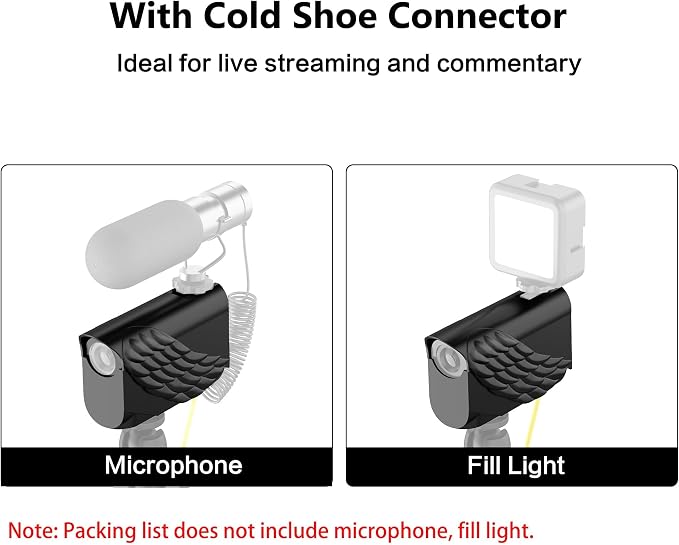 With Cold Shoe Connector

Ideal for live streaming and commentary

Microphone

Fill Light

Note: Packing list does not include microphone, fill light.